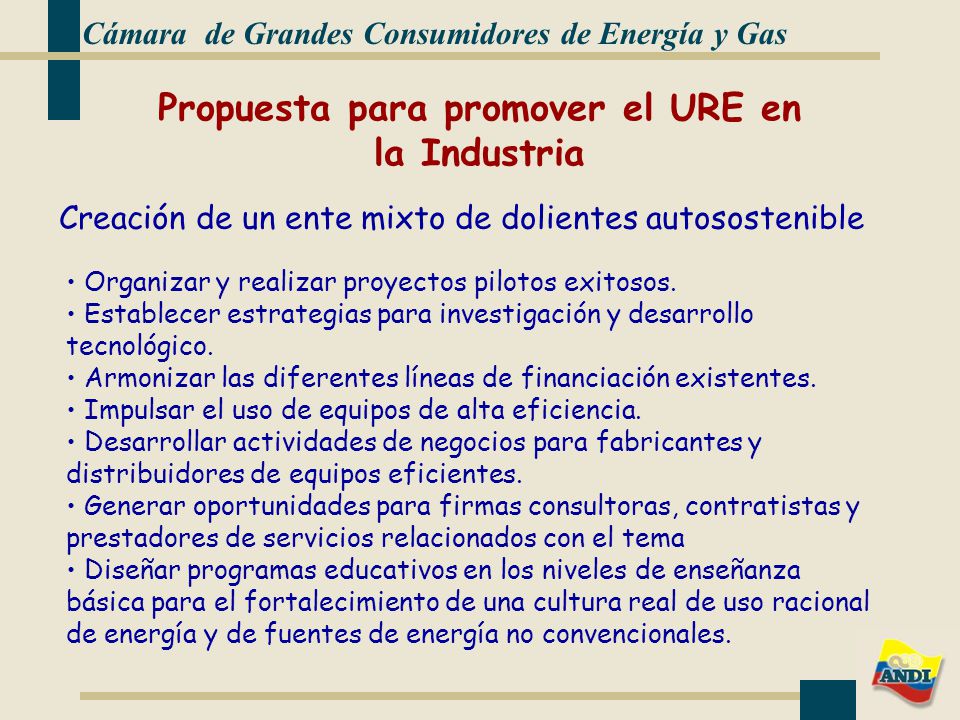 Cámara de Grandes Consumidores de Energía y Gas

Propuesta para promover el URE en la Industria

Creación de un ente mixto de dolientes autosostenible

• Organizar y realizar proyectos pilotos exitosos.
• Establecer estrategias para investigación y desarrollo tecnológico.
• Armonizar las diferentes líneas de financiación existentes.
• Impulsar el uso de equipos de alta eficiencia.
• Desarrollar actividades de negocios para fabricantes y distribuidores de equipos eficientes.
• Generar oportunidades para firmas consultoras, contratistas y prestadores de servicios relacionados con el tema
• Diseñar programas educativos en los niveles de enseñanza básica para el fortalecimiento de una cultura real de uso racional de energía y de fuentes de energía no convencionales.

ANDI